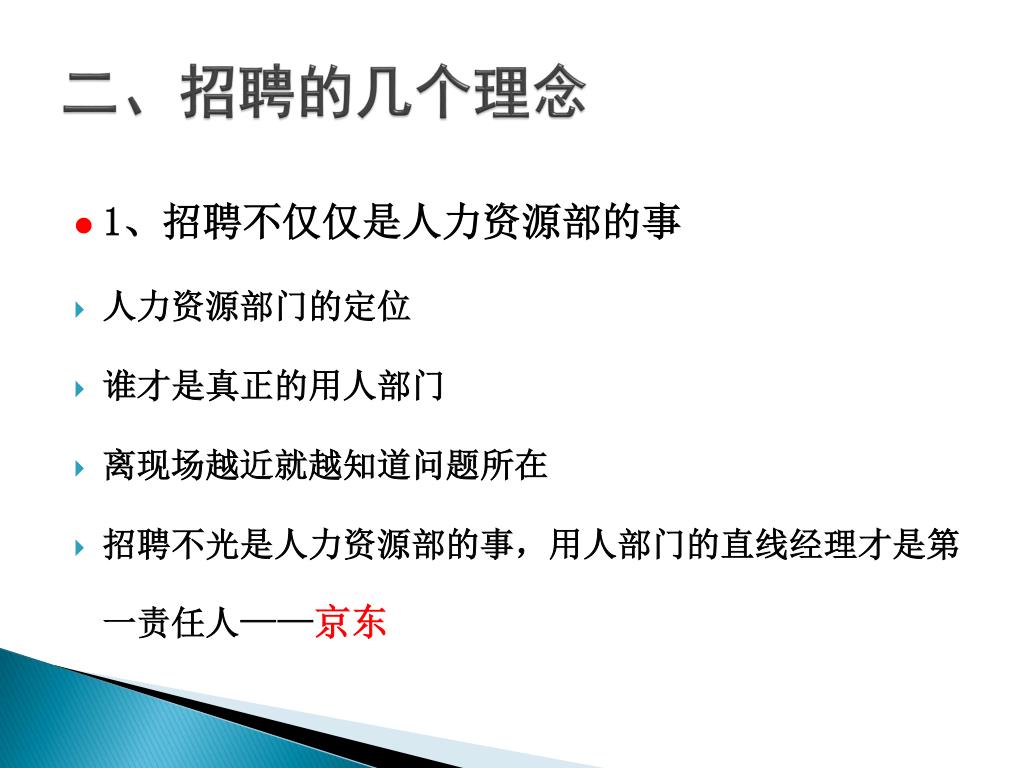 二、招聘的几个理念

1、招聘不仅仅是人力资源部的事

人力资源部门的定位

谁才是真正的用人部门

离现场越近就越知道问题所在

招聘不光是人力资源部的事，用人部门的直线经理才是第一责任人——京东